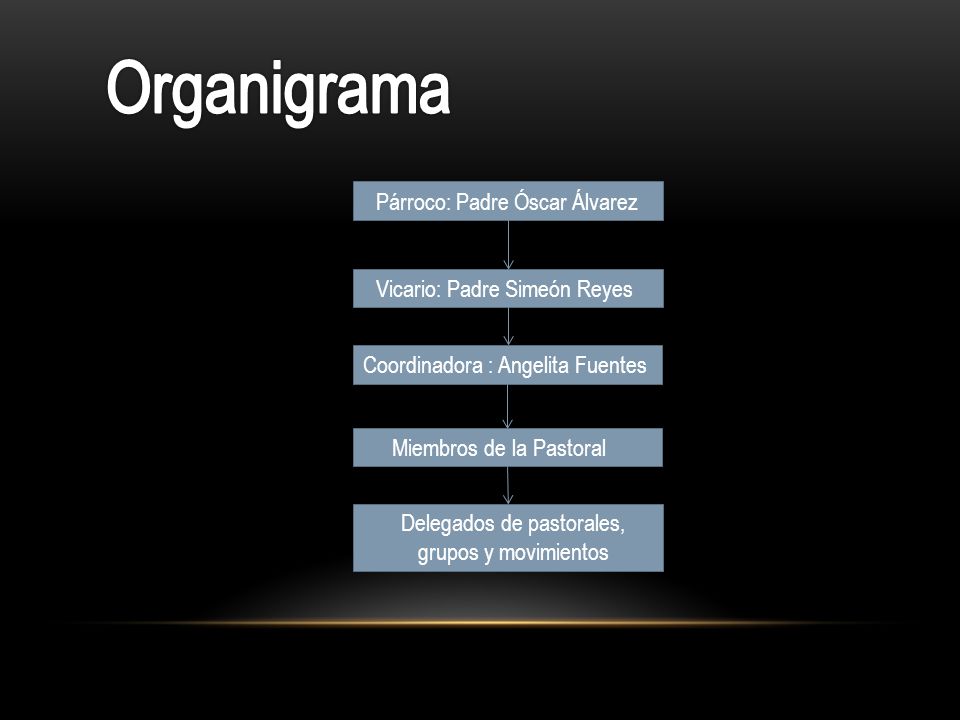 Organigrama

Párroco: Padre Óscar Álvarez

Vicario: Padre Simeón Reyes

Coordinadora : Angelita Fuentes

Miembros de la Pastoral

Delegados de pastorales, grupos y movimientos